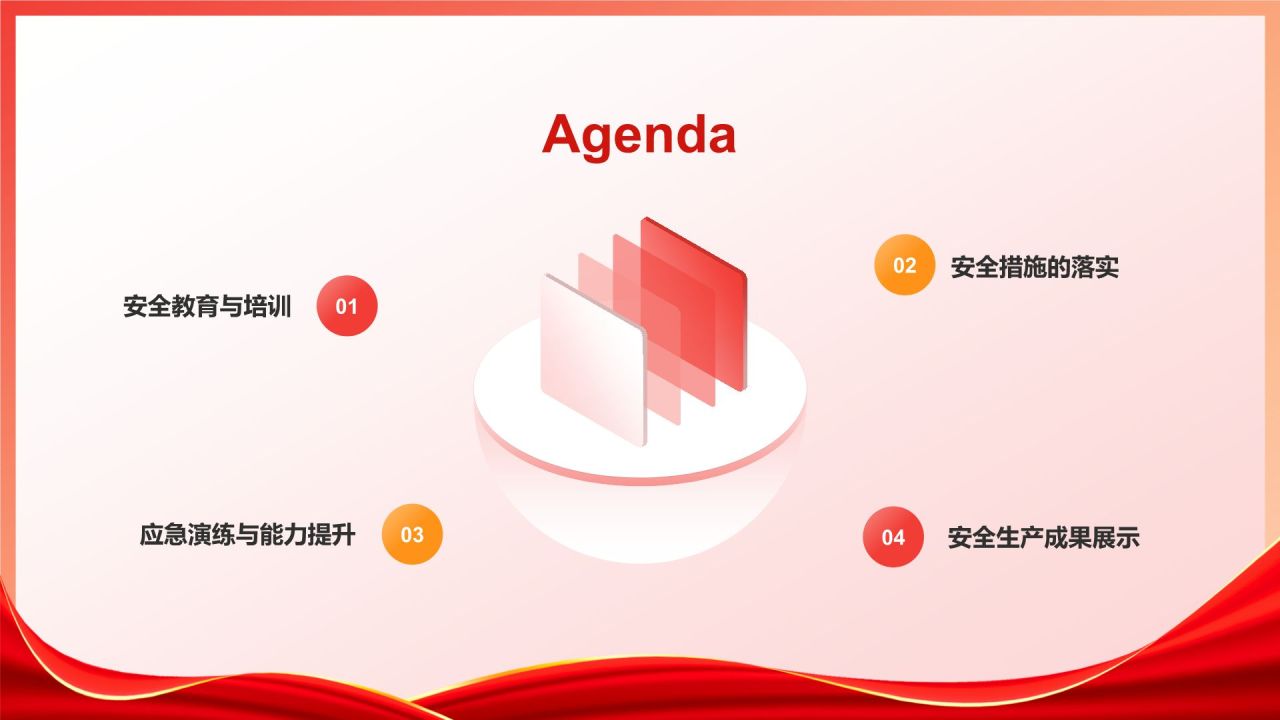 Agenda

安全教育与培训 01

02 安全措施的落实

应急演练与能力提升 03

04 安全生产成果展示